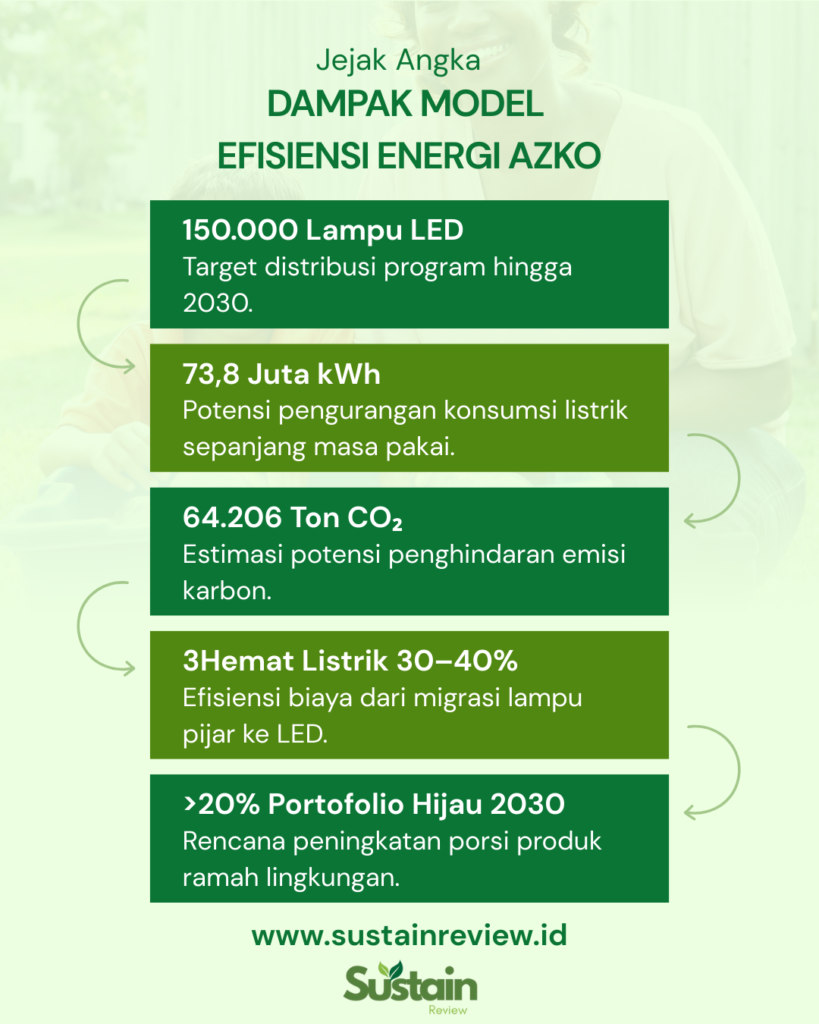 Jejak Angka
DAMPAK MODEL
EFISIENSI ENERGI AZKO

150.000 Lampu LED
Target distribusi program hingga 2030.

73,8 Juta kWh
Potensi pengurangan konsumsi listrik sepanjang masa pakai.

64.206 Ton $CO_2$
Estimasi potensi penghindaran emisi karbon.

3Hemat Listrik 30–40%
Efisiensi biaya dari migrasi lampu pijar ke LED.

>20% Portofolio Hijau 2030
Rencana peningkatan porsi produk ramah lingkungan.

www.sustainreview.id

Sustain
Review